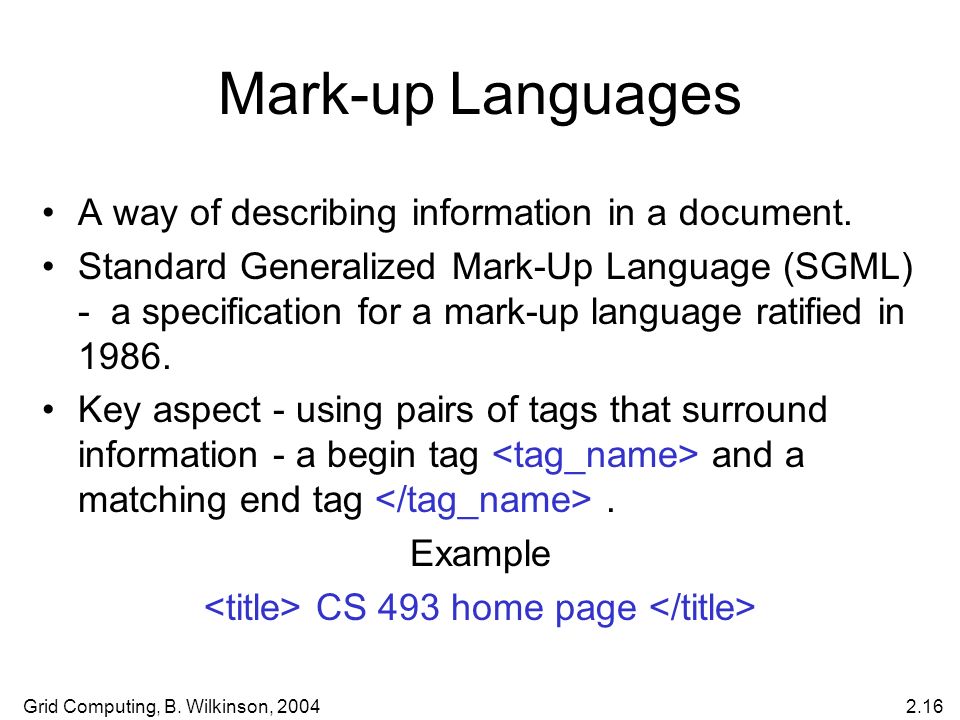 Mark-up Languages

• A way of describing information in a document.

• Standard Generalized Mark-Up Language (SGML) - a specification for a mark-up language ratified in 1986.

• Key aspect - using pairs of tags that surround information - a begin tag <tag_name> and a matching end tag </tag_name> .

Example

<title> CS 493 home page </title>

Grid Computing, B. Wilkinson, 2004

2.16